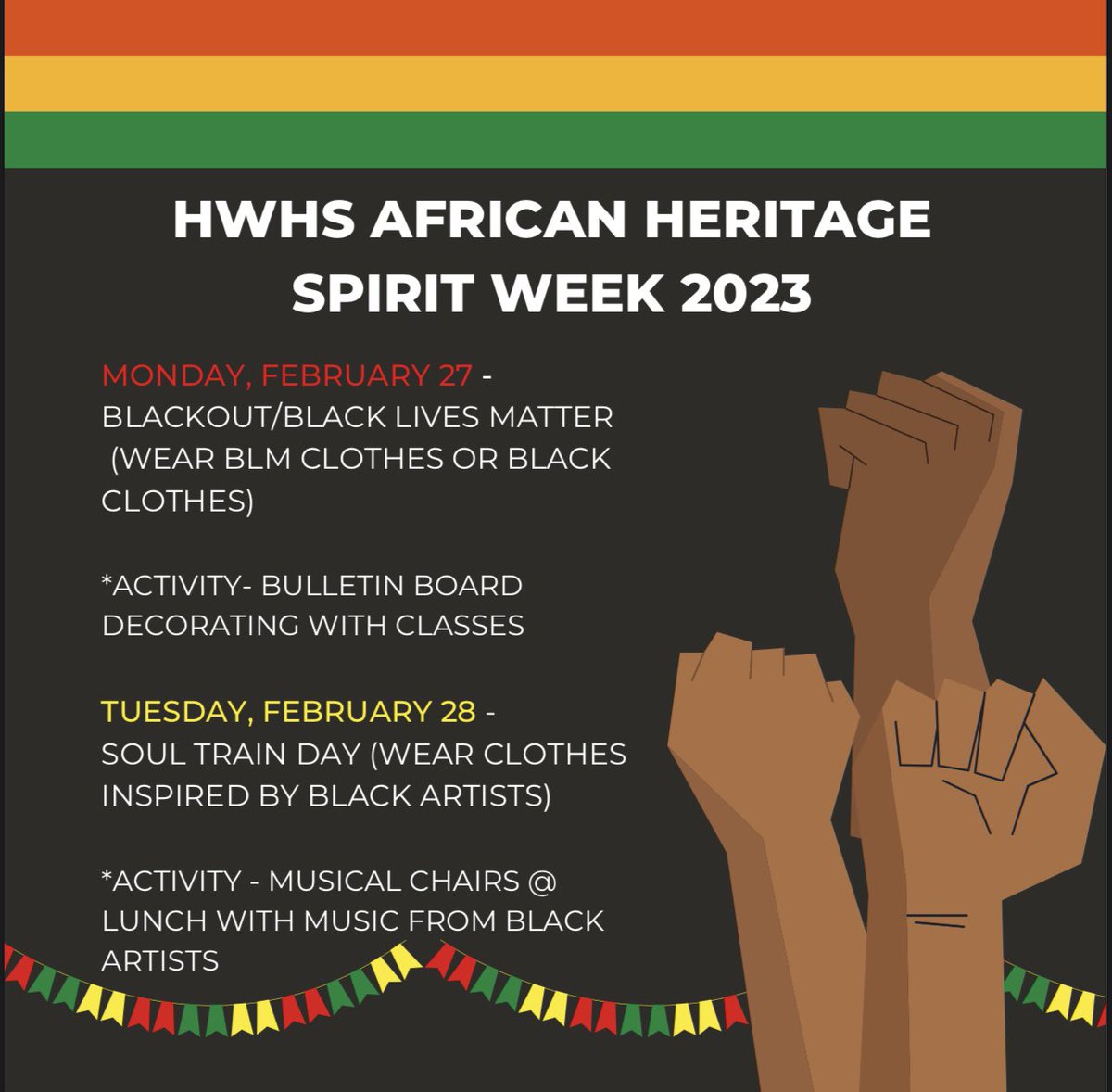 HWHS AFRICAN HERITAGE SPIRIT WEEK 2023

MONDAY, FEBRUARY 27 - BLACKOUT/BLACK LIVES MATTER (WEAR BLM CLOTHES OR BLACK CLOTHES)

*ACTIVITY- BULLETIN BOARD DECORATING WITH CLASSES

TUESDAY, FEBRUARY 28 - SOUL TRAIN DAY (WEAR CLOTHES INSPIRED BY BLACK ARTISTS)

*ACTIVITY - MUSICAL CHAIRS @ LUNCH WITH MUSIC FROM BLACK ARTISTS